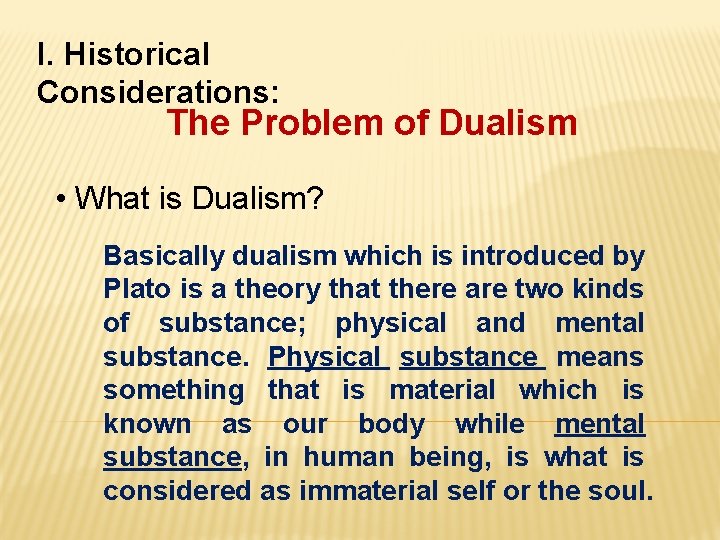 I. Historical Considerations:
The Problem of Dualism

• What is Dualism?

Basically dualism which is introduced by Plato is a theory that there are two kinds of substance; physical and mental substance. Physical substance means something that is material which is known as our body while mental substance, in human being, is what is considered as immaterial self or the soul.